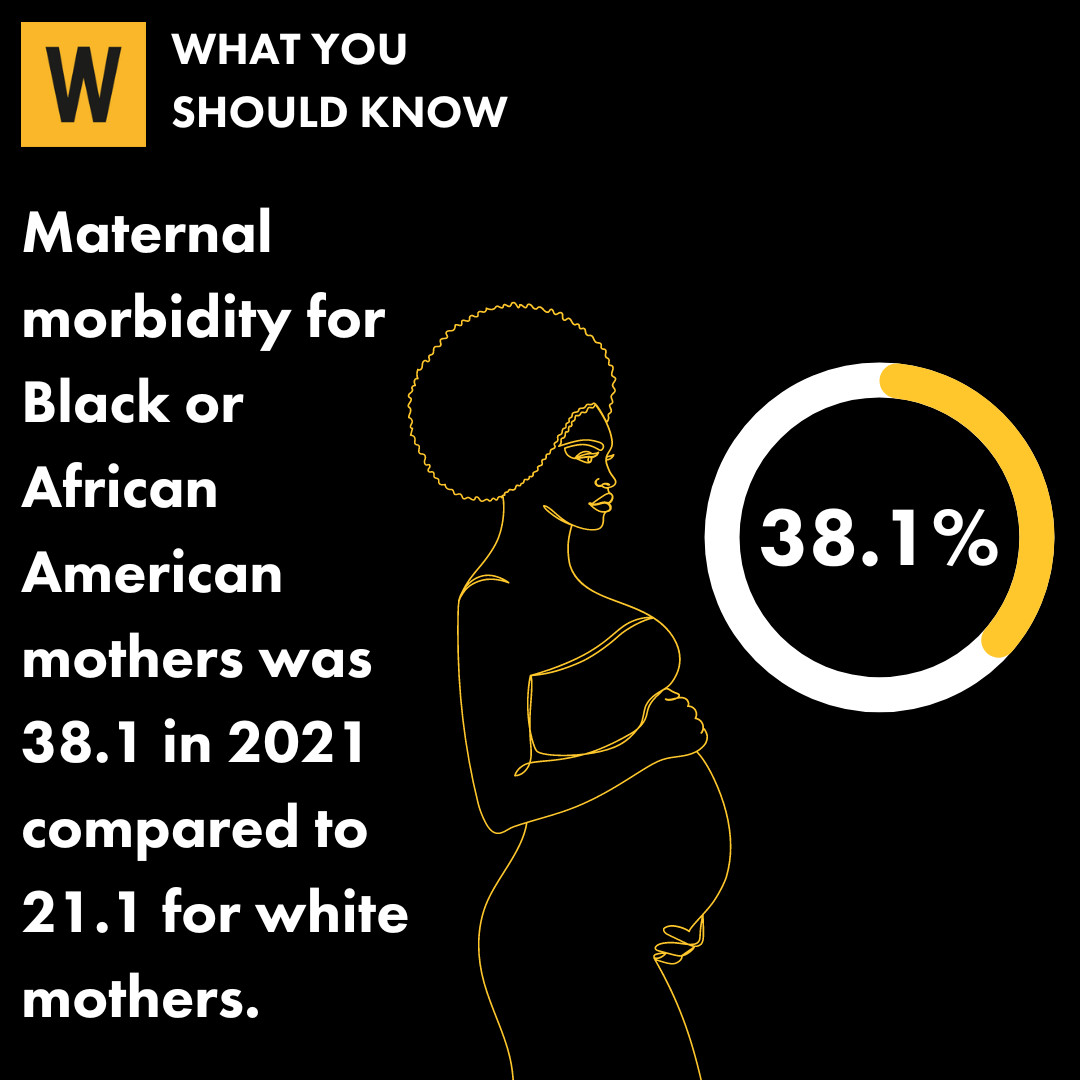 W

WHAT YOU SHOULD KNOW

Maternal morbidity for Black or African American mothers was 38.1 in 2021 compared to 21.1 for white mothers.

38.1%